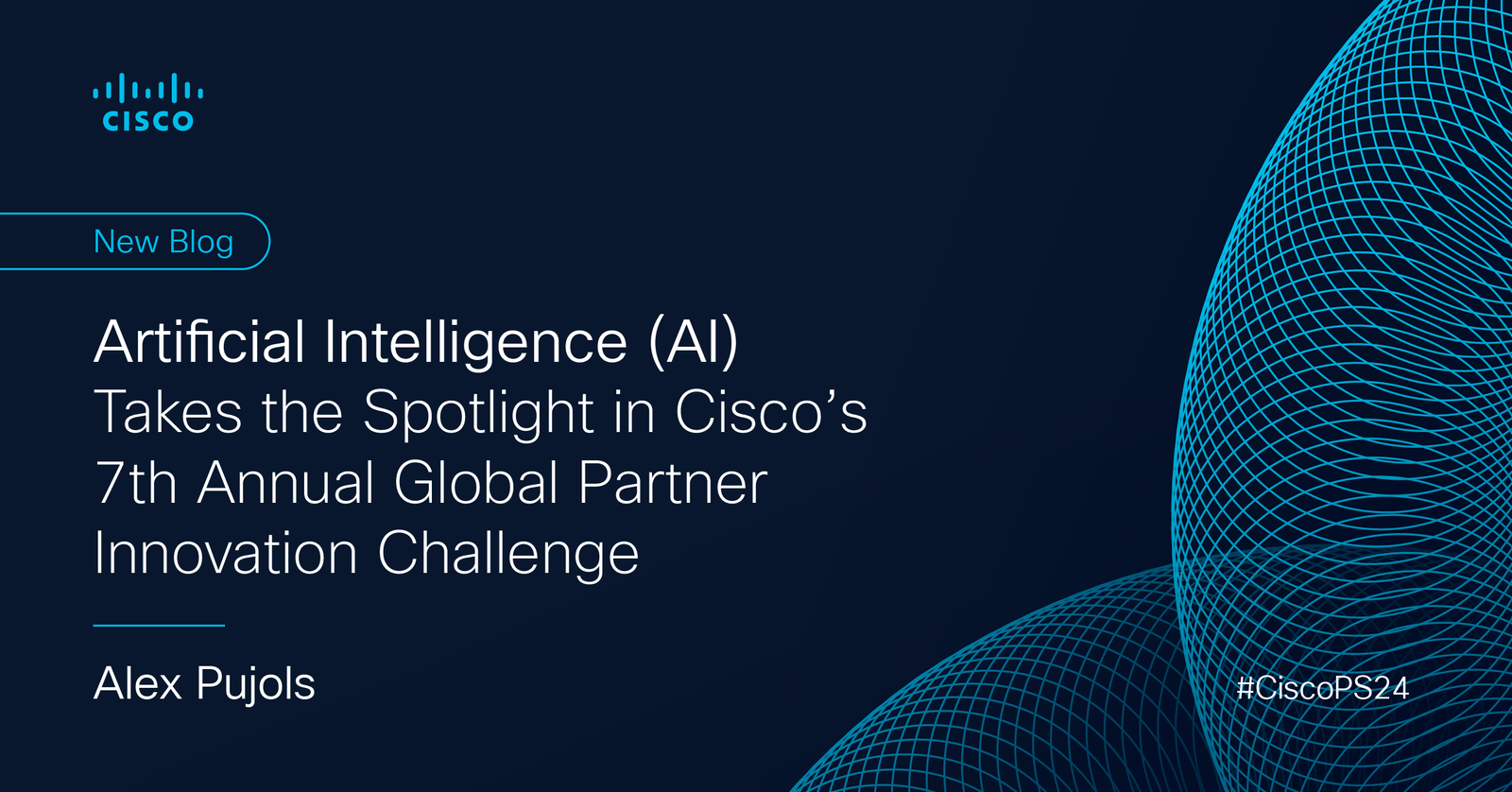 CISCO

New Blog

Artificial Intelligence (AI)
Takes the Spotlight in Cisco's 7th Annual Global Partner Innovation Challenge

Alex Pujols

#CiscoPS24